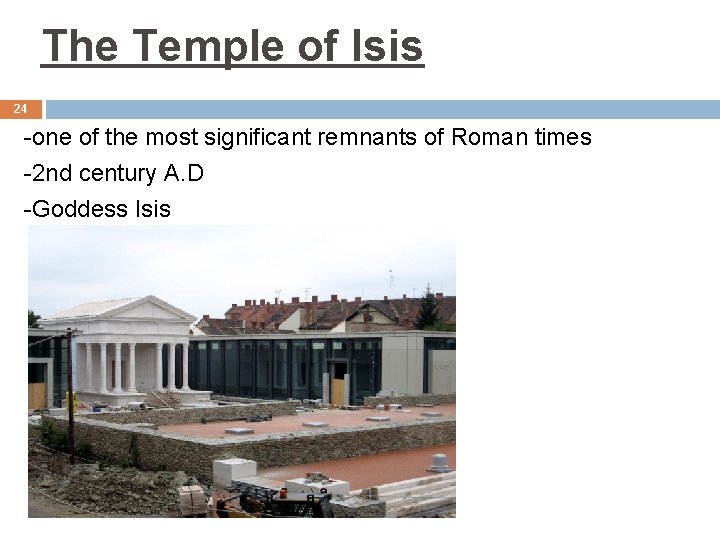 The Temple of Isis

24

-one of the most significant remnants of Roman times

-2nd century A.D

-Goddess Isis